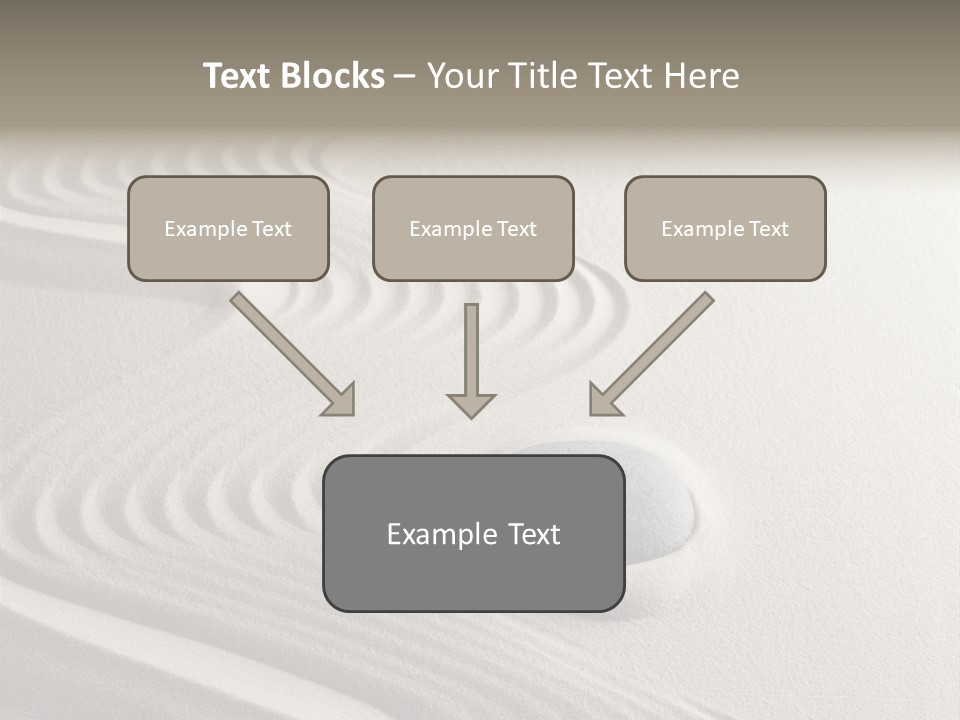 Text Blocks – Your Title Text Here

Example Text

Example Text

Example Text

Example Text